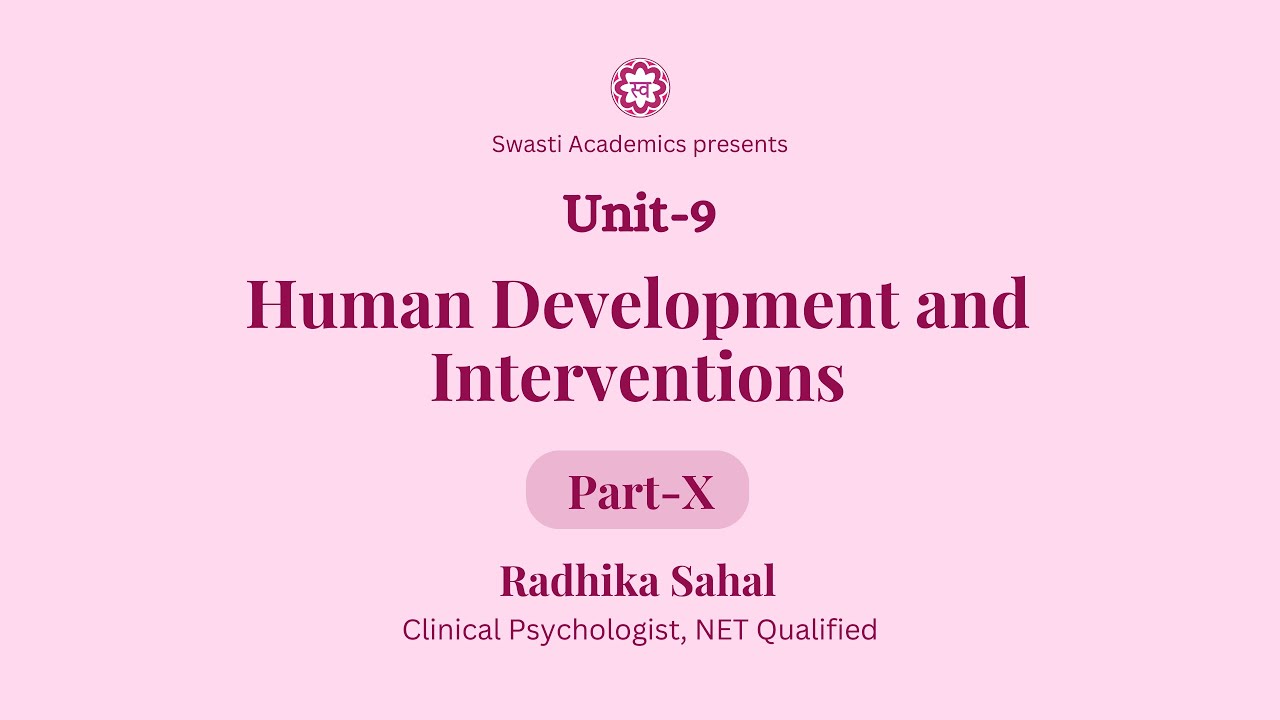 स्व

Swasti Academics presents

Unit-9

Human Development and Interventions

Part-X

Radhika Sahal

Clinical Psychologist, NET Qualified